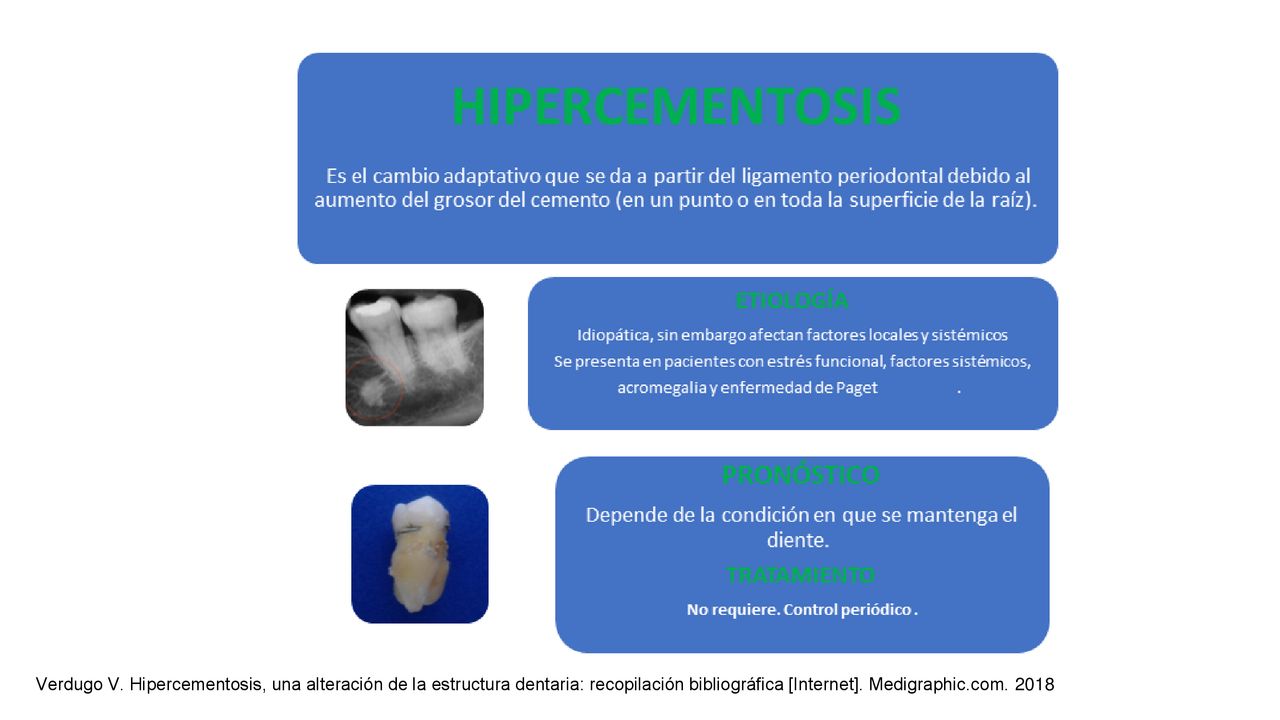 HIPERCEMENTOSIS

Es el cambio adaptativo que se da a partir del ligamento periodontal debido al aumento del grosor del cemento (en un punto o en toda la superficie de la raíz).

ETIOLOGÍA

Idiopática, sin embargo afectan factores locales y sistémicos
Se presenta en pacientes con estrés funcional, factores sistémicos, acromegalia y enfermedad de Paget .

PRONÓSTICO

Depende de la condición en que se mantenga el diente.

TRATAMIENTO

No requiere. Control periódico .

Verdugo V. Hipercementosis, una alteración de la estructura dentaria: recopilación bibliográfica [Internet]. Medigraphic.com. 2018